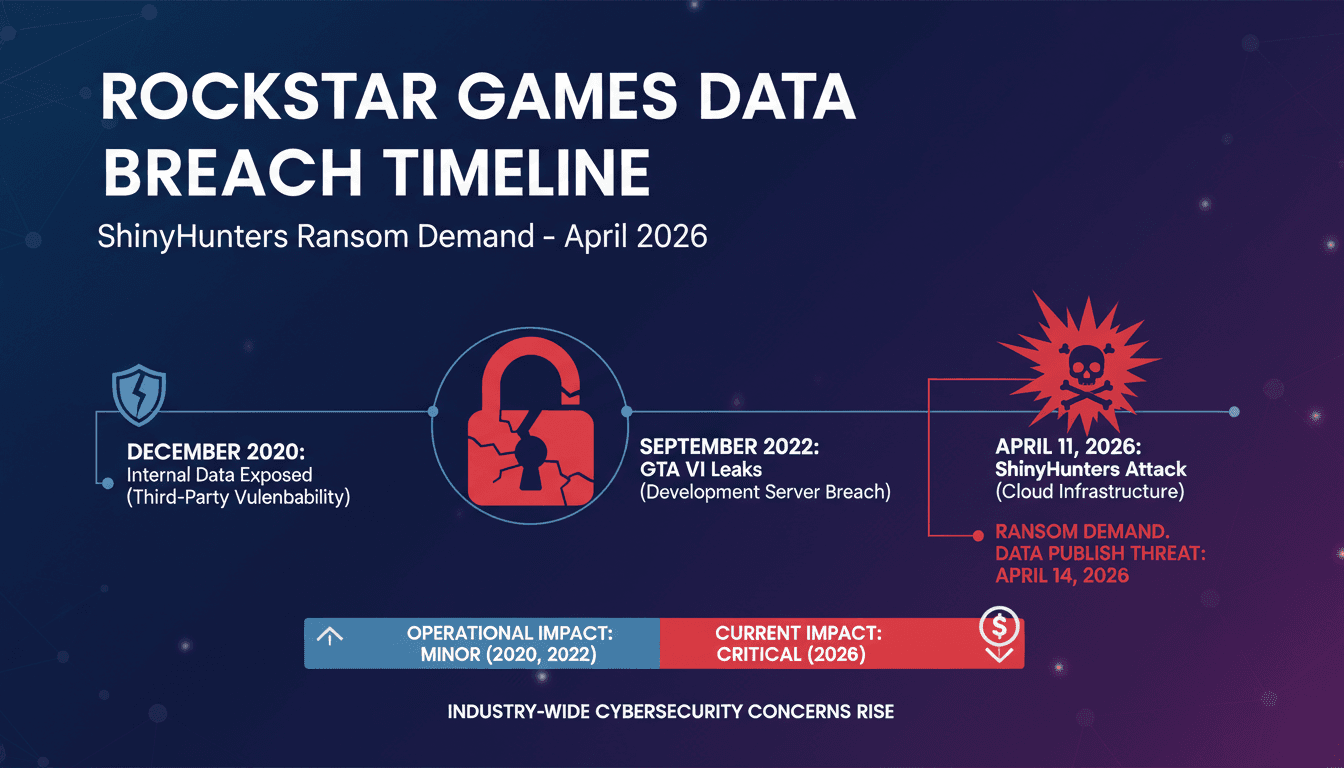 ROCKSTAR GAMES DATA BREACH TIMELINE

ShinyHunters Ransom Demand - April 2026

DECEMBER 2020:
Internal Data Exposed
(Third-Party Vulenbability)

SEPTEMBER 2022:
GTA VI Leaks
(Development Server Breach)

APRIL 11, 2026:
ShinyHunters Attack
(Cloud Infrastructure)

RANSOM DEMAND.
DATA PUBLISH THREAT:
APRIL 14, 2026

OPERATIONAL IMPACT:
MINOR (2020, 2022)

CURRENT IMPACT:
CRITICAL (2026)

INDUSTRY-WIDE CYBERSECURITY CONCERNS RISE